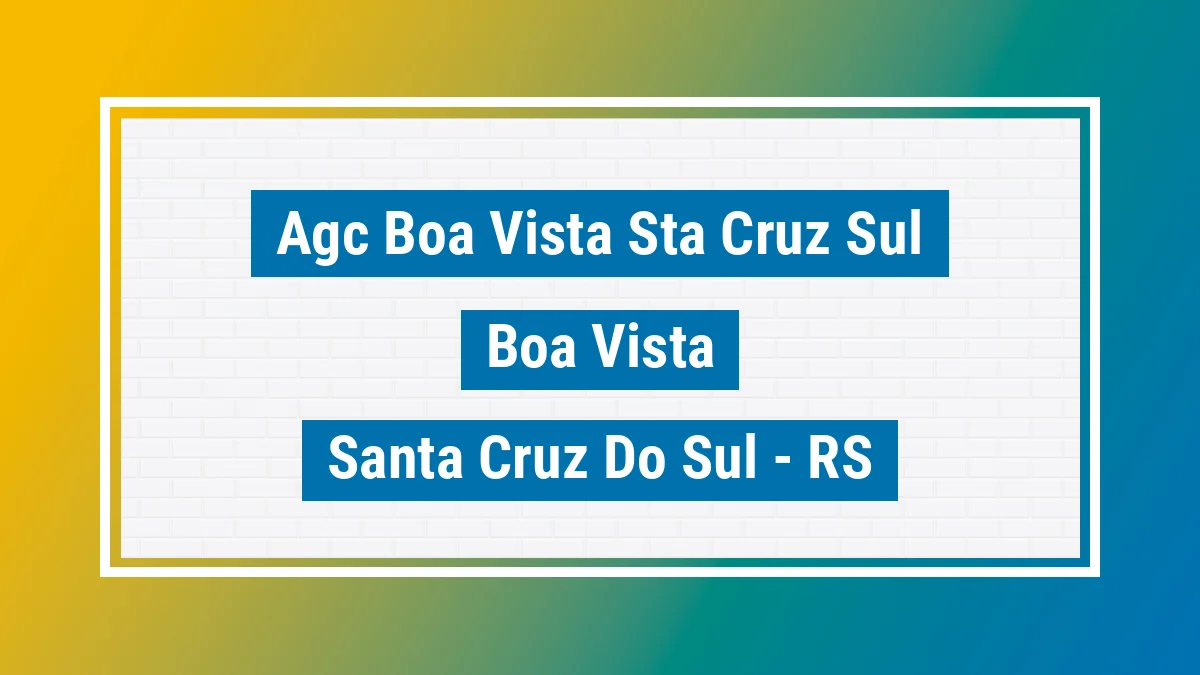 Agc Boa Vista Sta Cruz Sul

Boa Vista

Santa Cruz Do Sul - RS